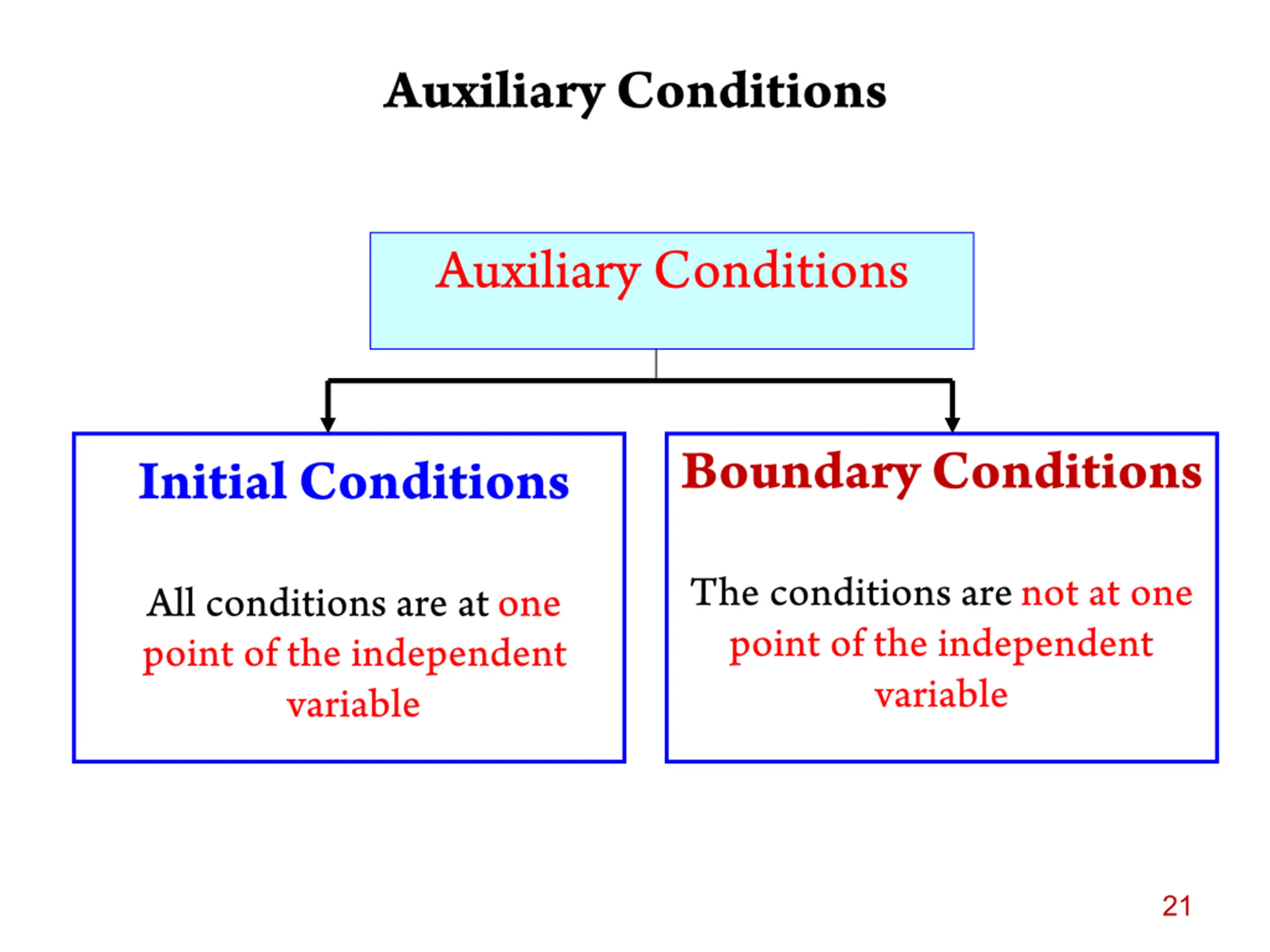 Auxiliary Conditions

Auxiliary Conditions

Initial Conditions

All conditions are at one point of the independent variable

Boundary Conditions

The conditions are not at one point of the independent variable

21